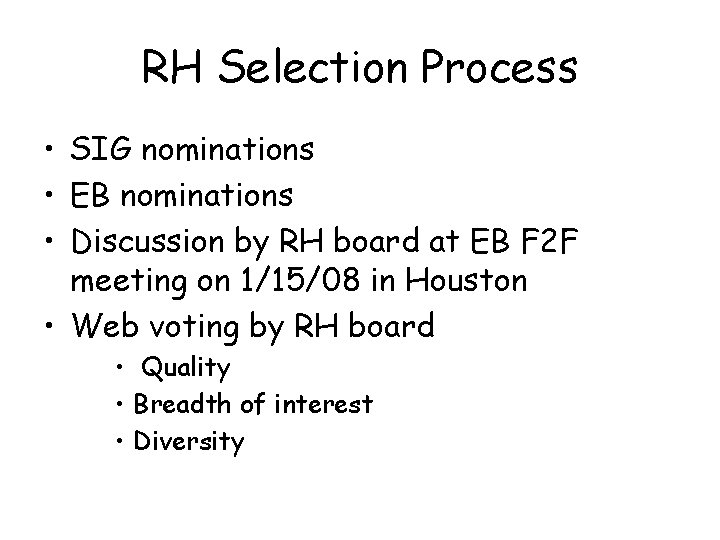 RH Selection Process

• SIG nominations
• EB nominations
• Discussion by RH board at EB F2F meeting on 1/15/08 in Houston
• Web voting by RH board
  • Quality
  • Breadth of interest
  • Diversity